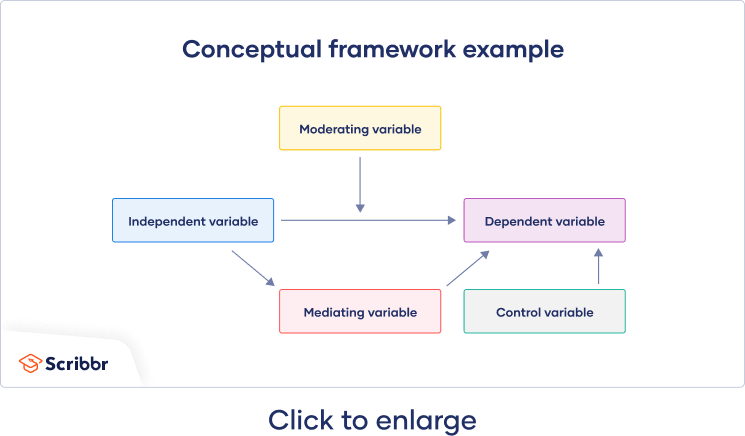 Conceptual framework example

Moderating variable

Independent variable

Dependent variable

Mediating variable

Control variable

Scribbr

Click to enlarge